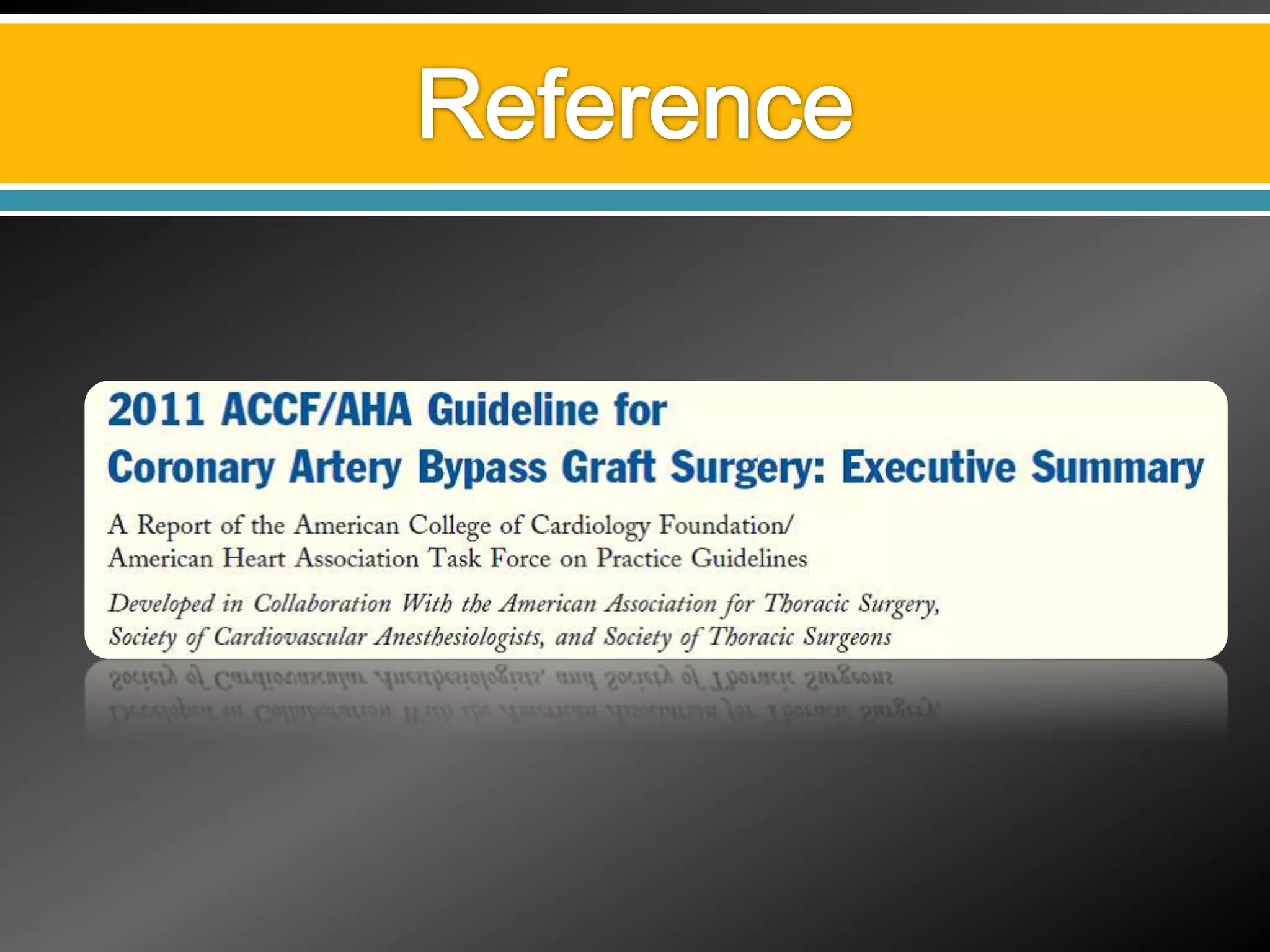 Reference

2011 ACCF/AHA Guideline for Coronary Artery Bypass Graft Surgery: Executive Summary

A Report of the American College of Cardiology Foundation/ American Heart Association Task Force on Practice Guidelines

Developed in Collaboration With the American Association for Thoracic Surgery, Society of Cardiovascular Anesthesiologists, and Society of Thoracic Surgeons